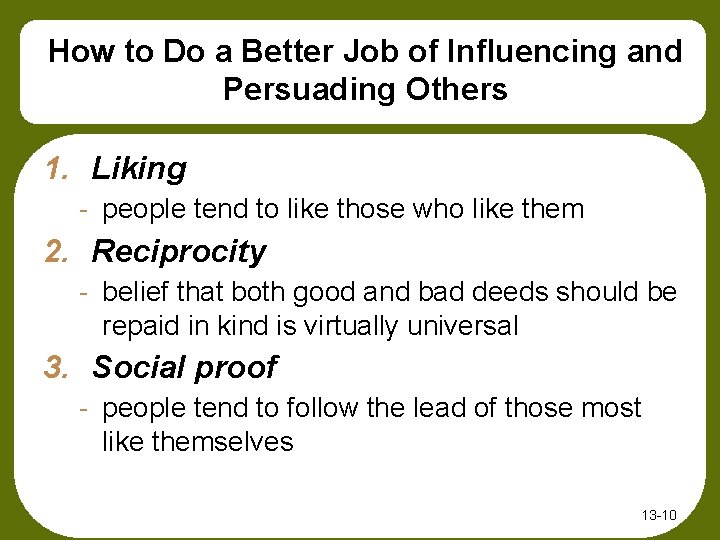 How to Do a Better Job of Influencing and Persuading Others

1. Liking
- people tend to like those who like them

2. Reciprocity
- belief that both good and bad deeds should be repaid in kind is virtually universal

3. Social proof
- people tend to follow the lead of those most like themselves

13-10